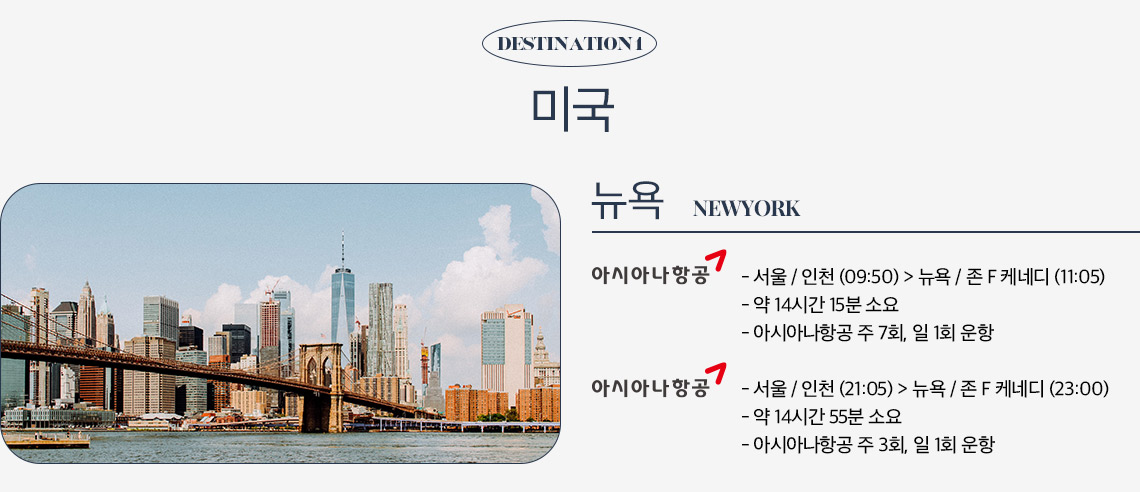 DESTINATION 1

미국

뉴욕 NEWYORK

아시아나항공

- 서울 / 인천 (09:50) > 뉴욕 / 존 F 케네디 (11:05)
- 약 14시간 15분 소요
- 아시아나항공 주 7회, 일 1회 운항

아시아나항공

- 서울 / 인천 (21:05) > 뉴욕 / 존 F 케네디 (23:00)
- 약 14시간 55분 소요
- 아시아나항공 주 3회, 일 1회 운항